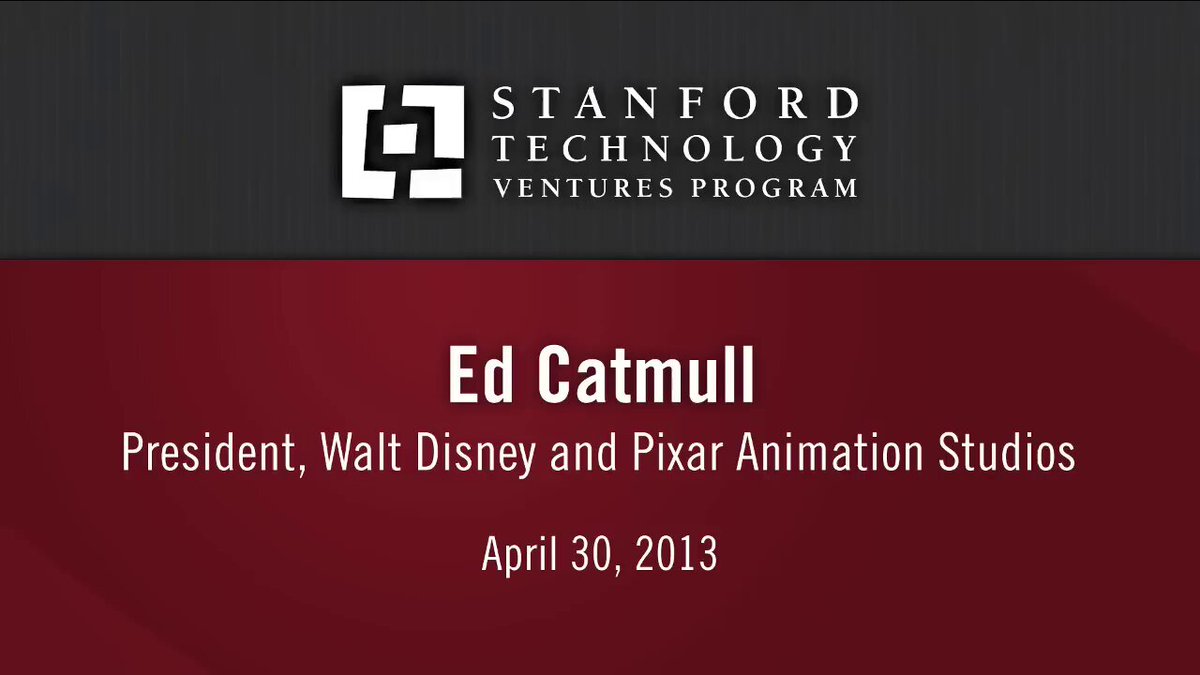 STANFORD
TECHNOLOGY
VENTURES PROGRAM

Ed Catmull
President, Walt Disney and Pixar Animation Studios

April 30, 2013